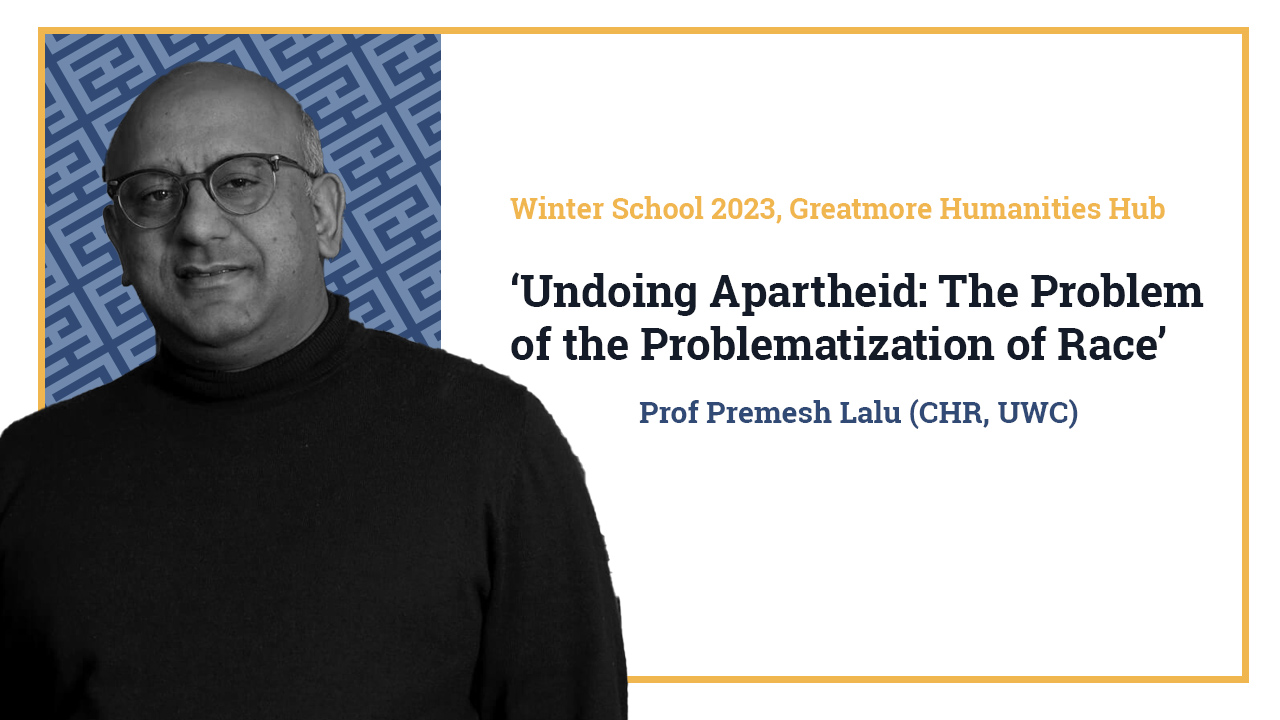 Winter School 2023, Greatmore Humanities Hub

‘Undoing Apartheid: The Problem of the Problematization of Race’

Prof Premesh Lalu (CHR, UWC)